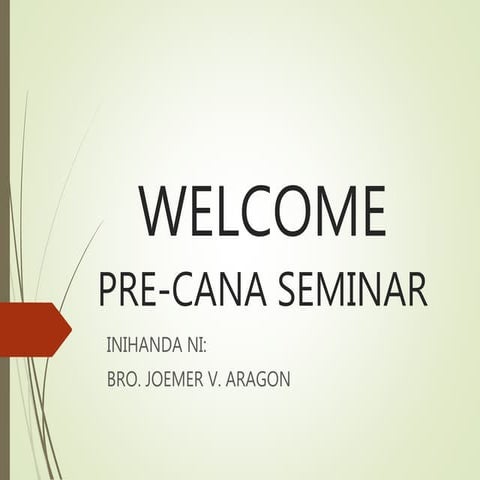 WELCOME
PRE-CANA SEMINAR

INIHANDA NI:

BRO. JOEMER V. ARAGON